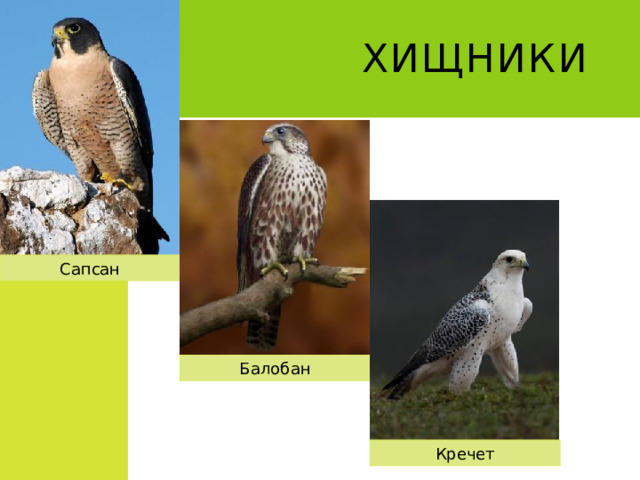 ХИЩНИКИ

Сапсан

Балобан

Кречет